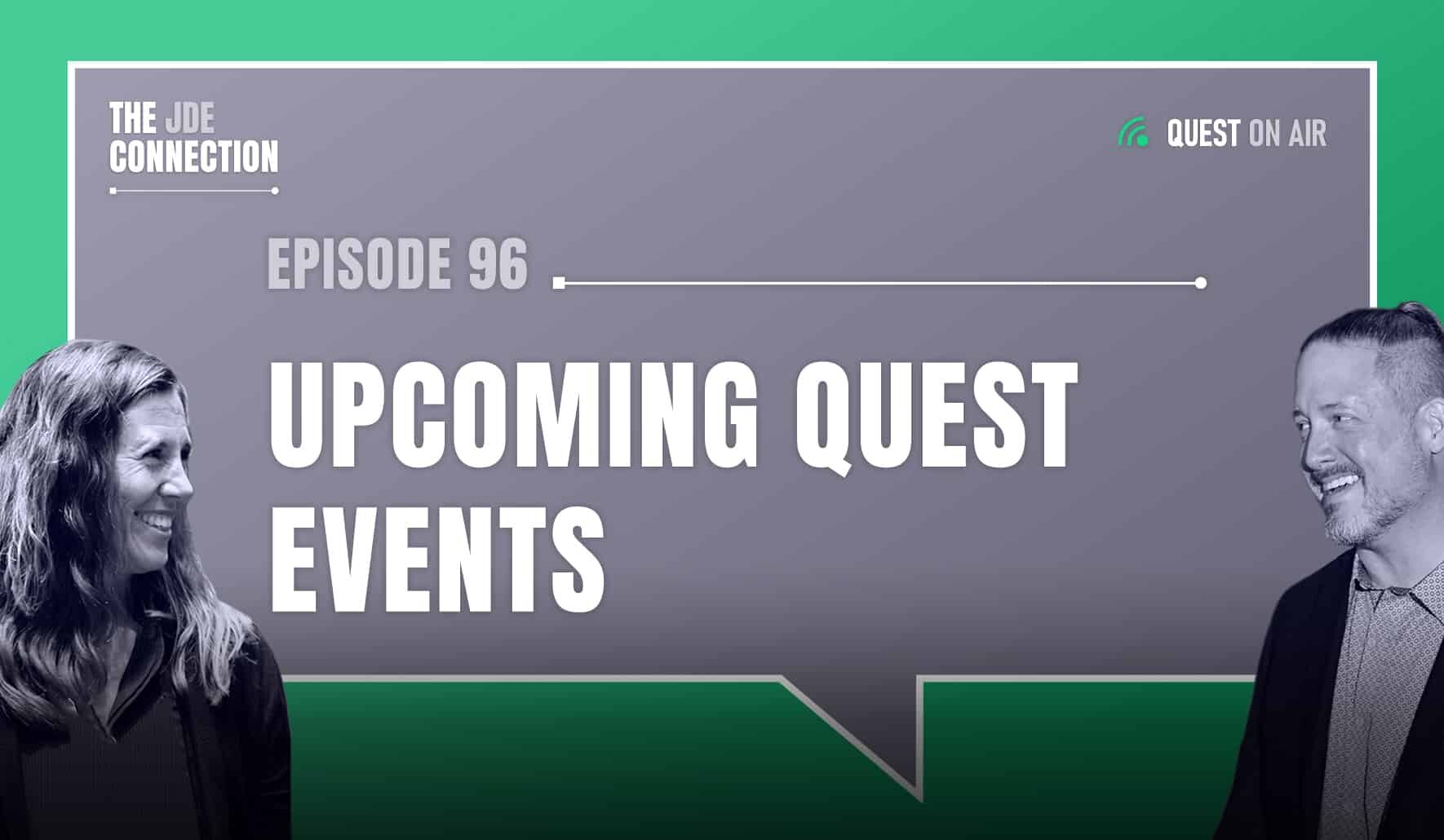 THE JDE CONNECTION

QUEST ON AIR

EPISODE 96

UPCOMING QUEST EVENTS